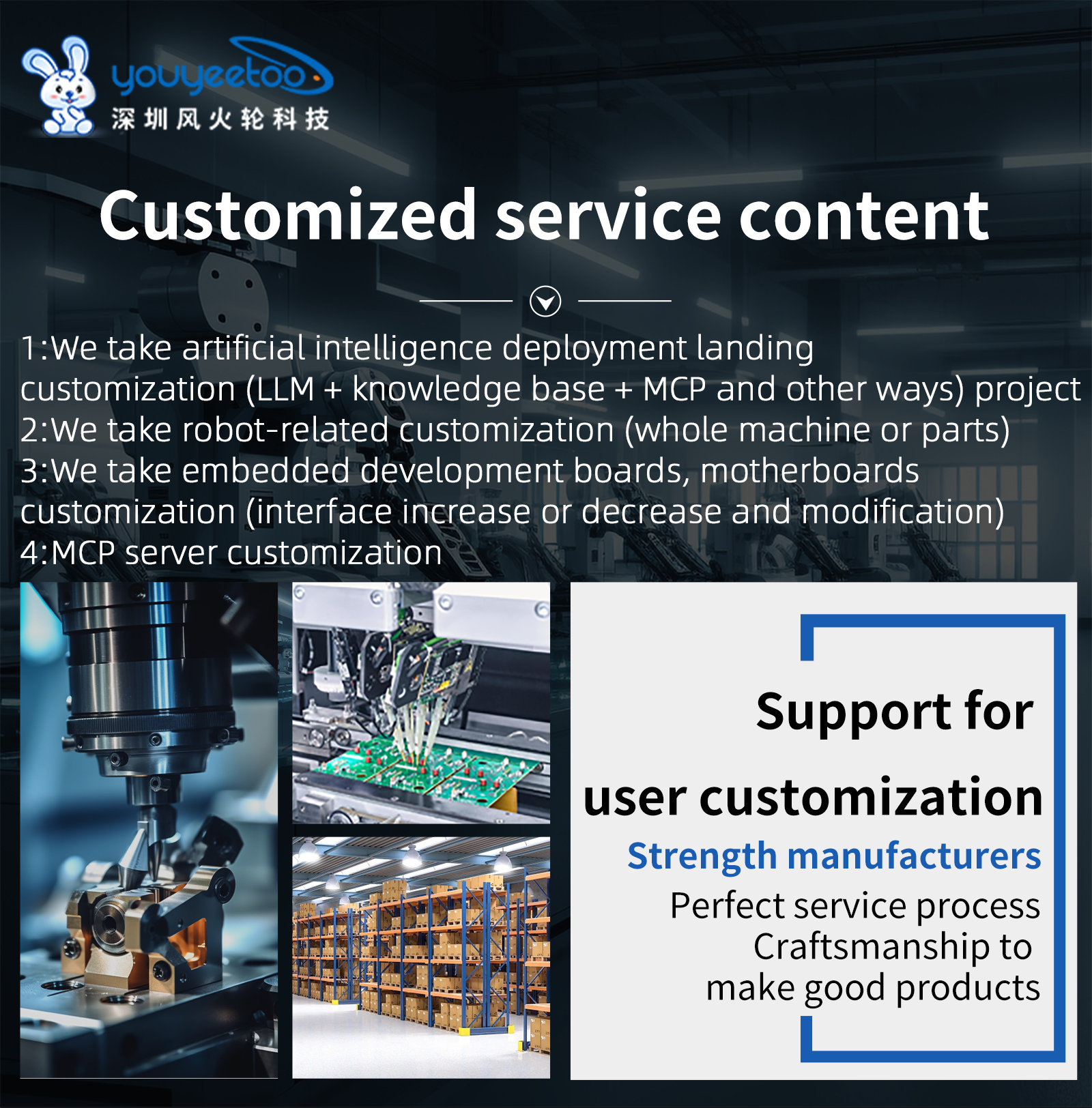 youyeetoo
深圳风火轮科技

Customized service content

1:We take artificial intelligence deployment landing customization (LLM + knowledge base + MCP and other ways) project
2:We take robot-related customization (whole machine or parts)
3:We take embedded development boards, motherboards customization (interface increase or decrease and modification)
4:MCP server customization

Support for
user customization
Strength manufacturers
Perfect service process
Craftsmanship to
make good products